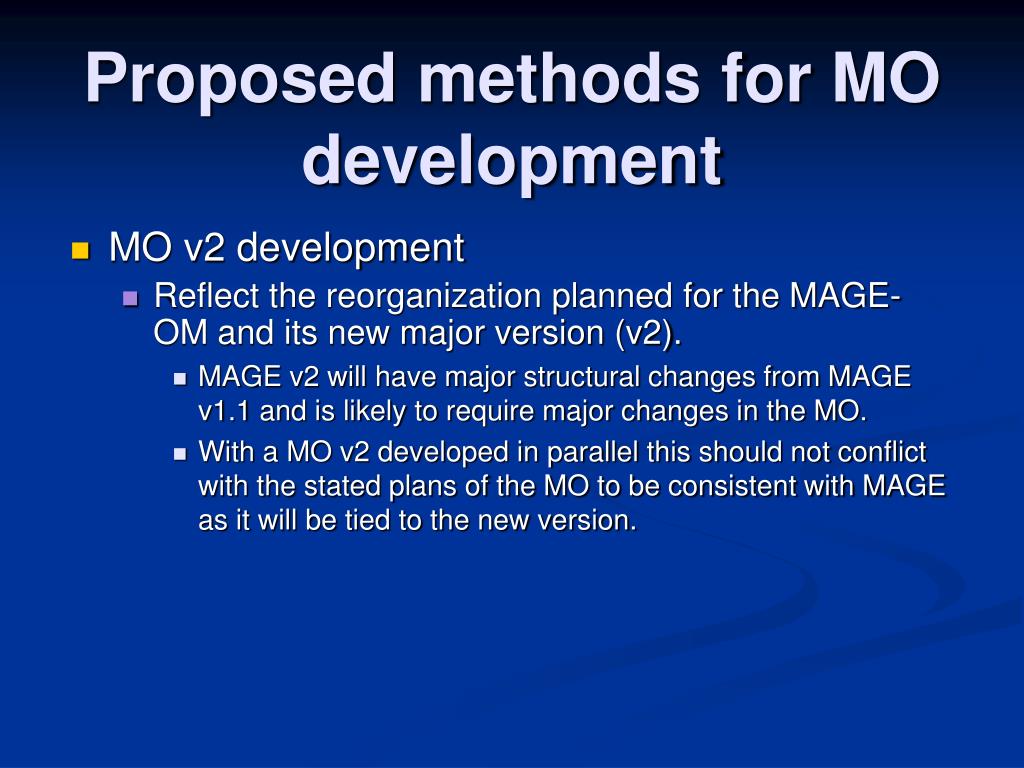 Proposed methods for MO development

MO v2 development

Reflect the reorganization planned for the MAGE-OM and its new major version (v2).

MAGE v2 will have major structural changes from MAGE v1.1 and is likely to require major changes in the MO.

With a MO v2 developed in parallel this should not conflict with the stated plans of the MO to be consistent with MAGE as it will be tied to the new version.